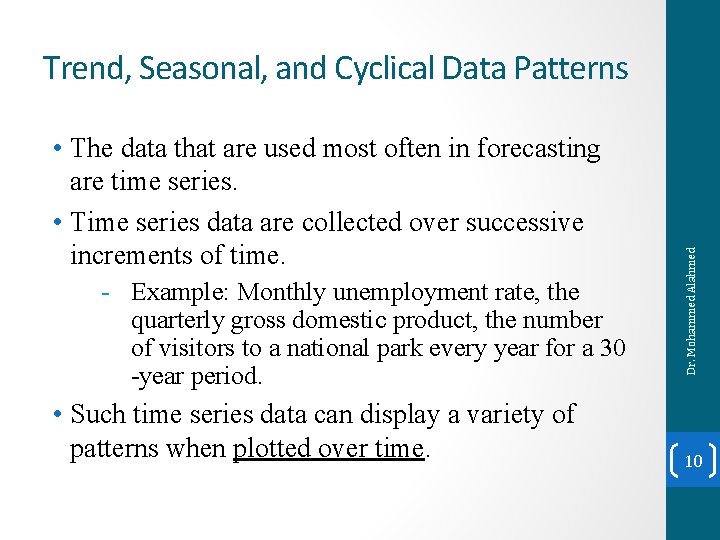 Trend, Seasonal, and Cyclical Data Patterns

• The data that are used most often in forecasting are time series.

• Time series data are collected over successive increments of time.

- Example: Monthly unemployment rate, the quarterly gross domestic product, the number of visitors to a national park every year for a 30 -year period.

• Such time series data can display a variety of patterns when plotted over time.

Dr. Mohammed Alahmed

10